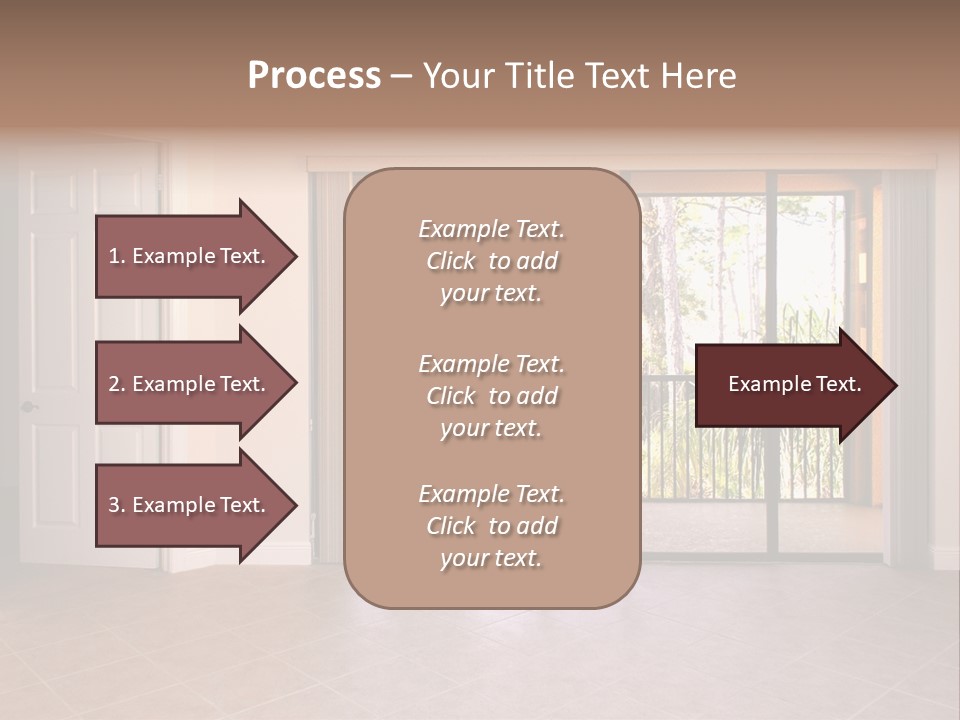 Process – Your Title Text Here

1. Example Text.

2. Example Text.

3. Example Text.

Example Text. Click to add your text.

Example Text. Click to add your text.

Example Text. Click to add your text.

Example Text.